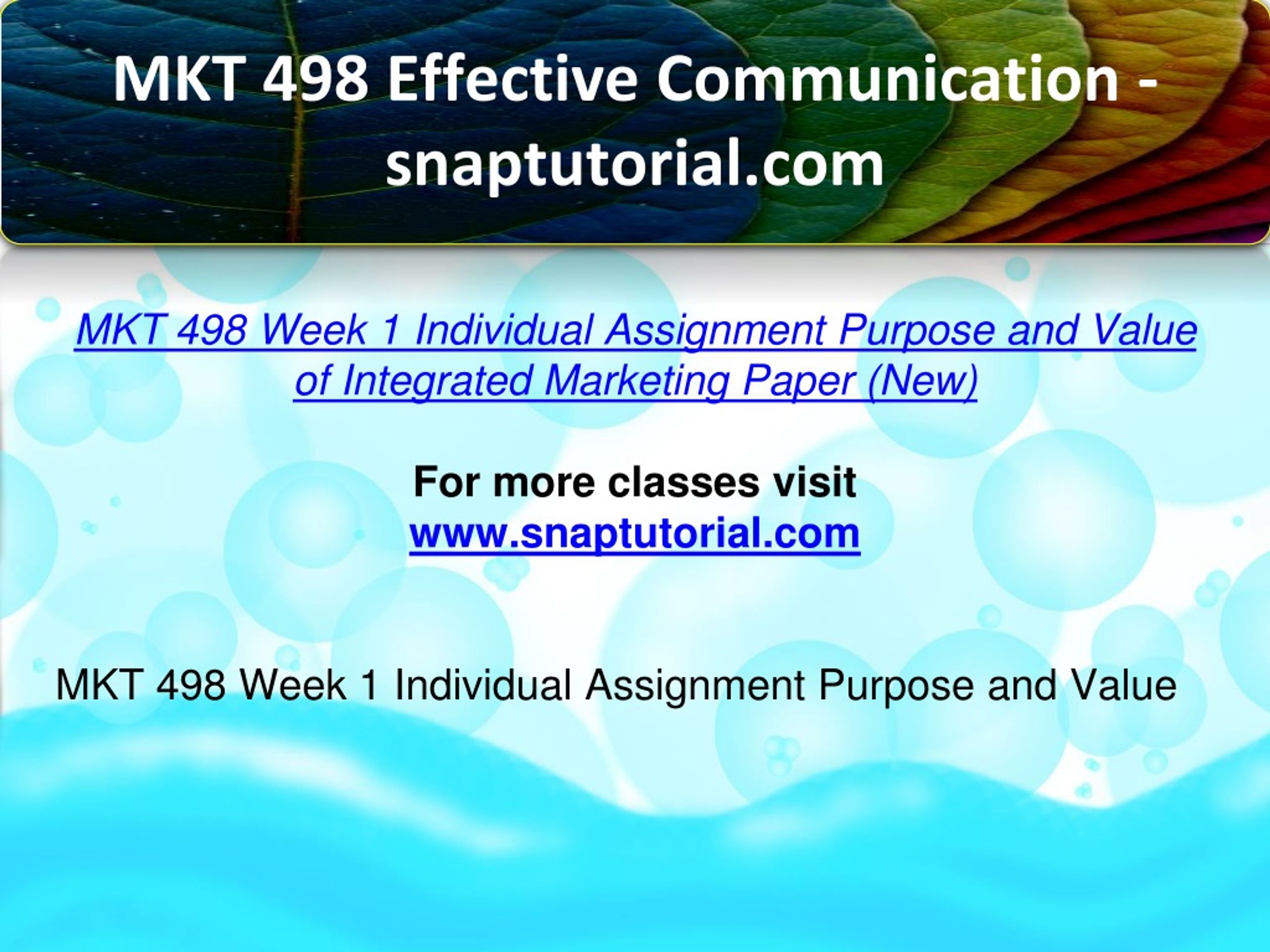 MKT 498 Effective Communication - snaptutorial.com

MKT 498 Week 1 Individual Assignment Purpose and Value of Integrated Marketing Paper (New)

For more classes visit
www.snaptutorial.com

MKT 498 Week 1 Individual Assignment Purpose and Value